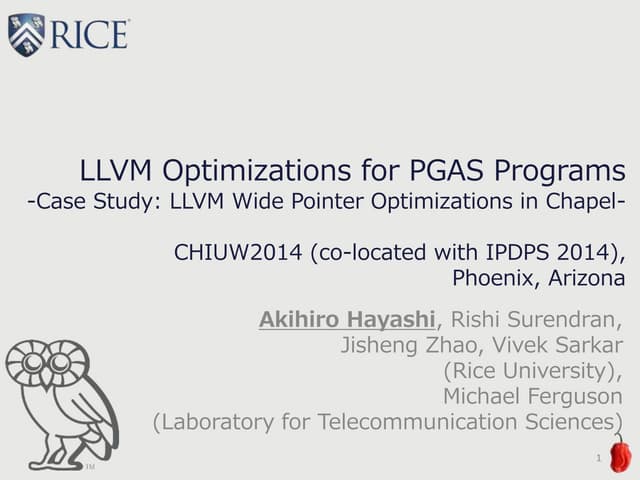 RICE

LLVM Optimizations for PGAS Programs
-Case Study: LLVM Wide Pointer Optimizations in Chapel-

CHIUW2014 (co-located with IPDPS 2014), Phoenix, Arizona

Akihiro Hayashi, Rishi Surendran, Jisheng Zhao, Vivek Sarkar (Rice University), Michael Ferguson (Laboratory for Telecommunication Sciences)

TM

1